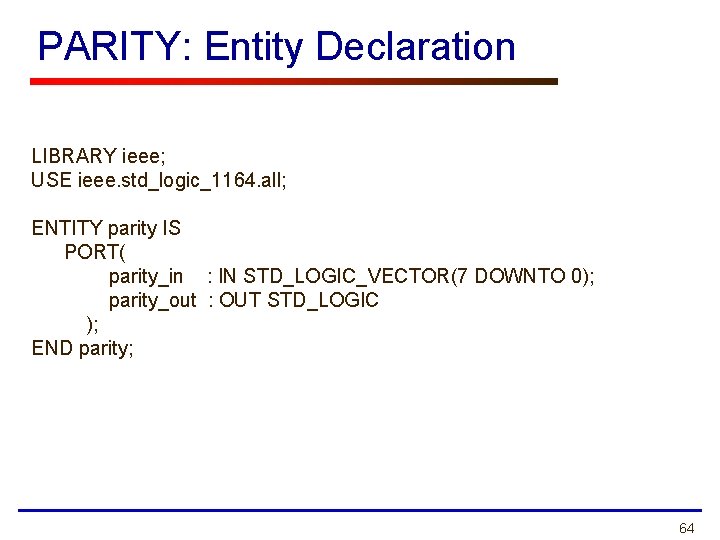 PARITY: Entity Declaration

LIBRARY ieee;
USE ieee.std_logic_1164.all;

ENTITY parity IS
PORT(
parity_in : IN STD_LOGIC_VECTOR(7 DOWNTO 0);
parity_out : OUT STD_LOGIC
);
END parity;

64